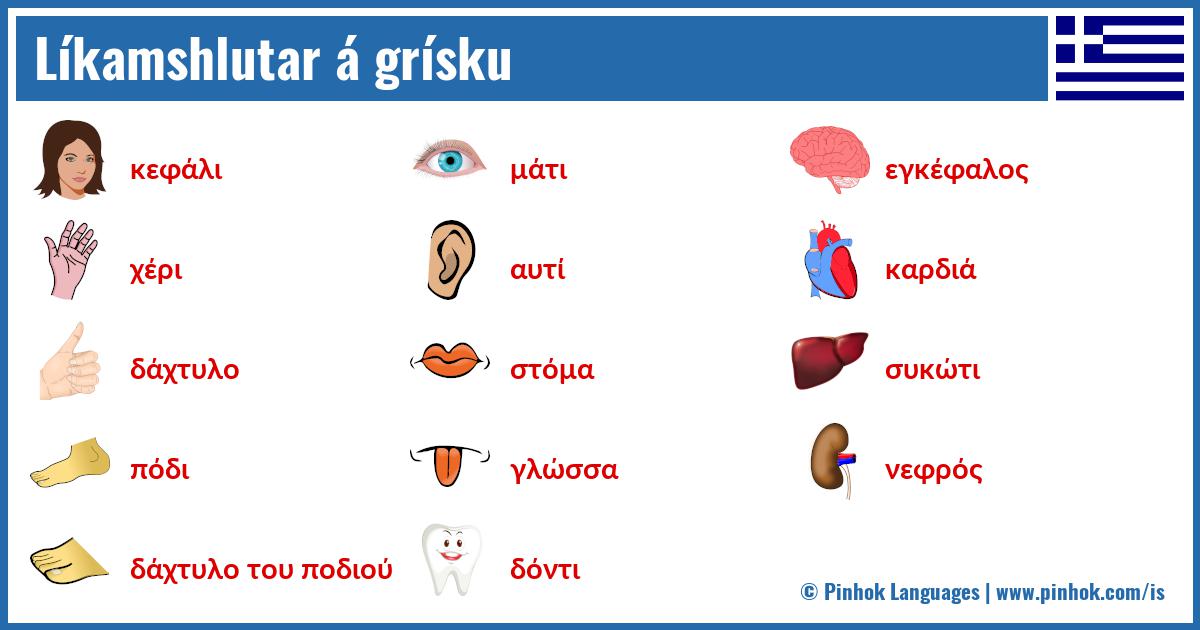 Líkamshlutar á grísku

κεφάλι

χέρι

δάχτυλο

πόδι

δάχτυλο του ποδιού

μάτι

αυτί

στόμα

γλώσσα

δόντι

εγκέφαλος

καρδιά

συκώτι

νεφρός

© Pinhok Languages | www.pinhok.com/is